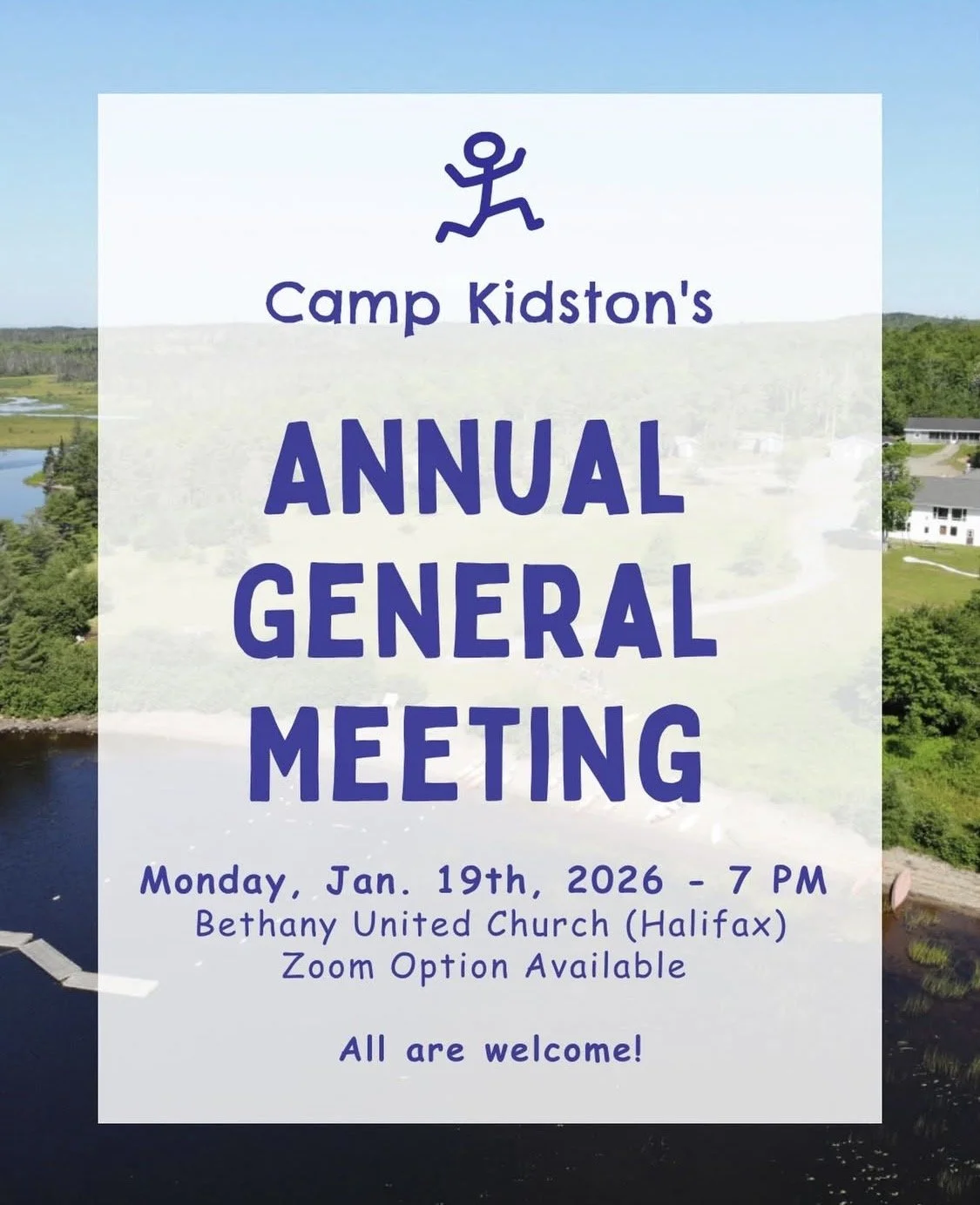 Camp Kidston's

ANNUAL GENERAL MEETING

Monday, Jan. 19th, 2026 - 7 PM
Bethany United Church (Halifax)
Zoom Option Available

All are welcome!